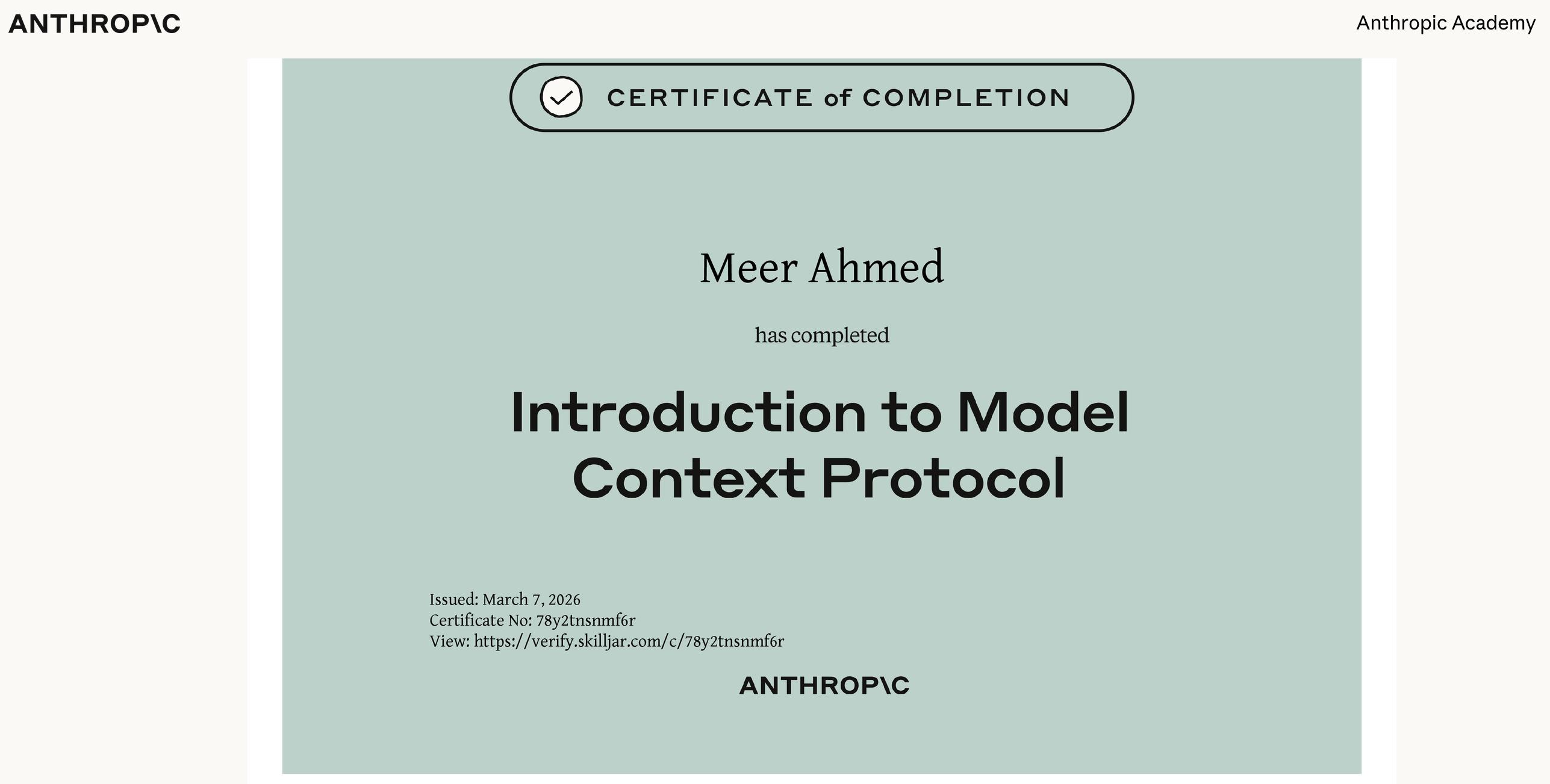 ANTHROP\C

Anthropic Academy

CERTIFICATE of COMPLETION

Meer Ahmed

has completed

Introduction to Model Context Protocol

Issued: March 7, 2026
Certificate No: 78y2tnsnmf6r
View: https://verify.skilljar.com/c/78y2tnsnmf6r

ANTHROP\C